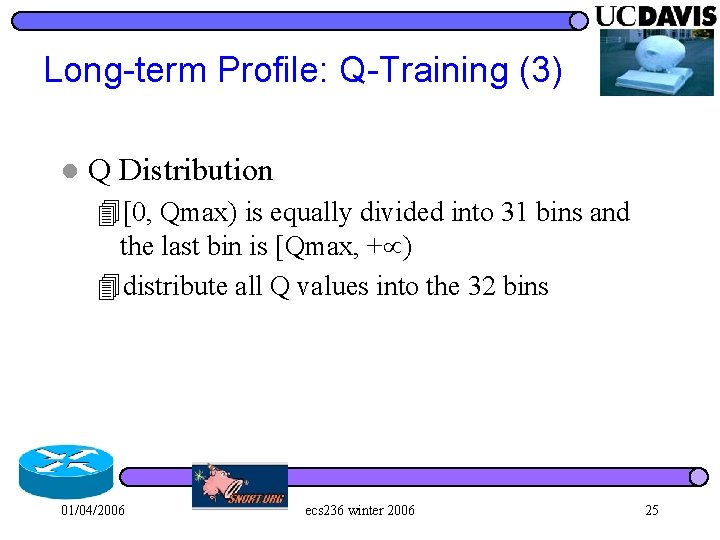 UCDAVIS

Long-term Profile: Q-Training (3)

Q Distribution

[0, Qmax) is equally divided into 31 bins and the last bin is [Qmax, $+\infty$)

distribute all Q values into the 32 bins

SNORT.ORG

01/04/2006

ecs236 winter 2006

25